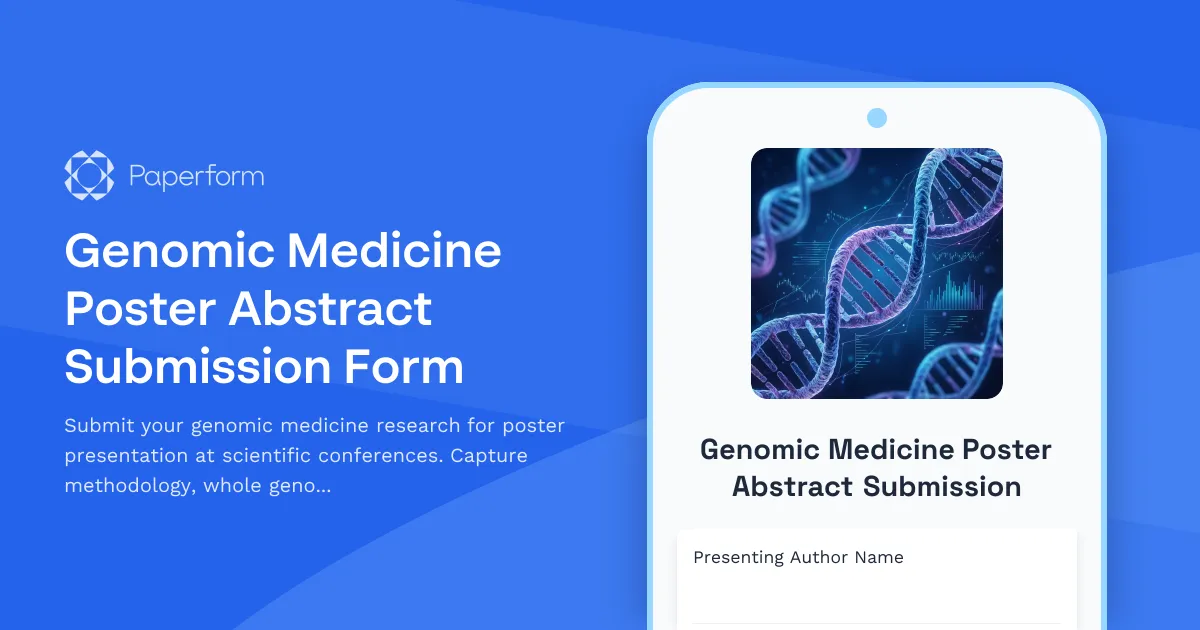 Paperform

Genomic Medicine Poster Abstract Submission Form

Submit your genomic medicine research for poster presentation at scientific conferences. Capture methodology, whole geno...

Genomic Medicine Poster Abstract Submission

Presenting Author Name